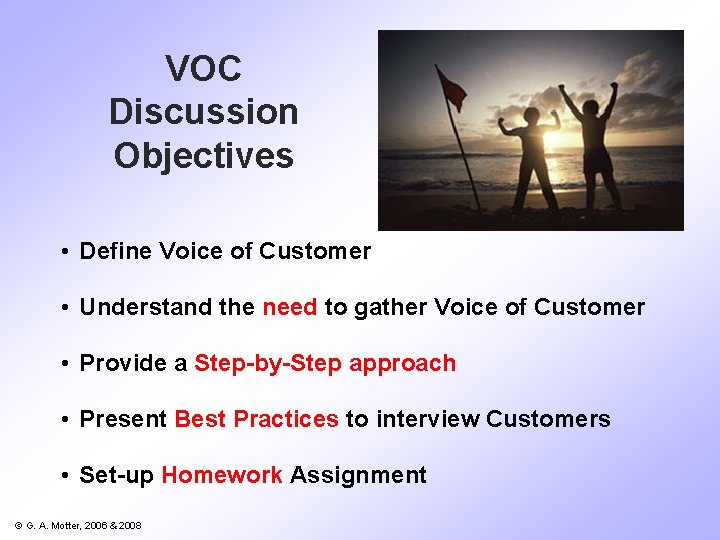 VOC Discussion Objectives

• Define Voice of Customer

• Understand the need to gather Voice of Customer

• Provide a Step-by-Step approach

• Present Best Practices to interview Customers

• Set-up Homework Assignment

© G. A. Motter, 2006 & 2008